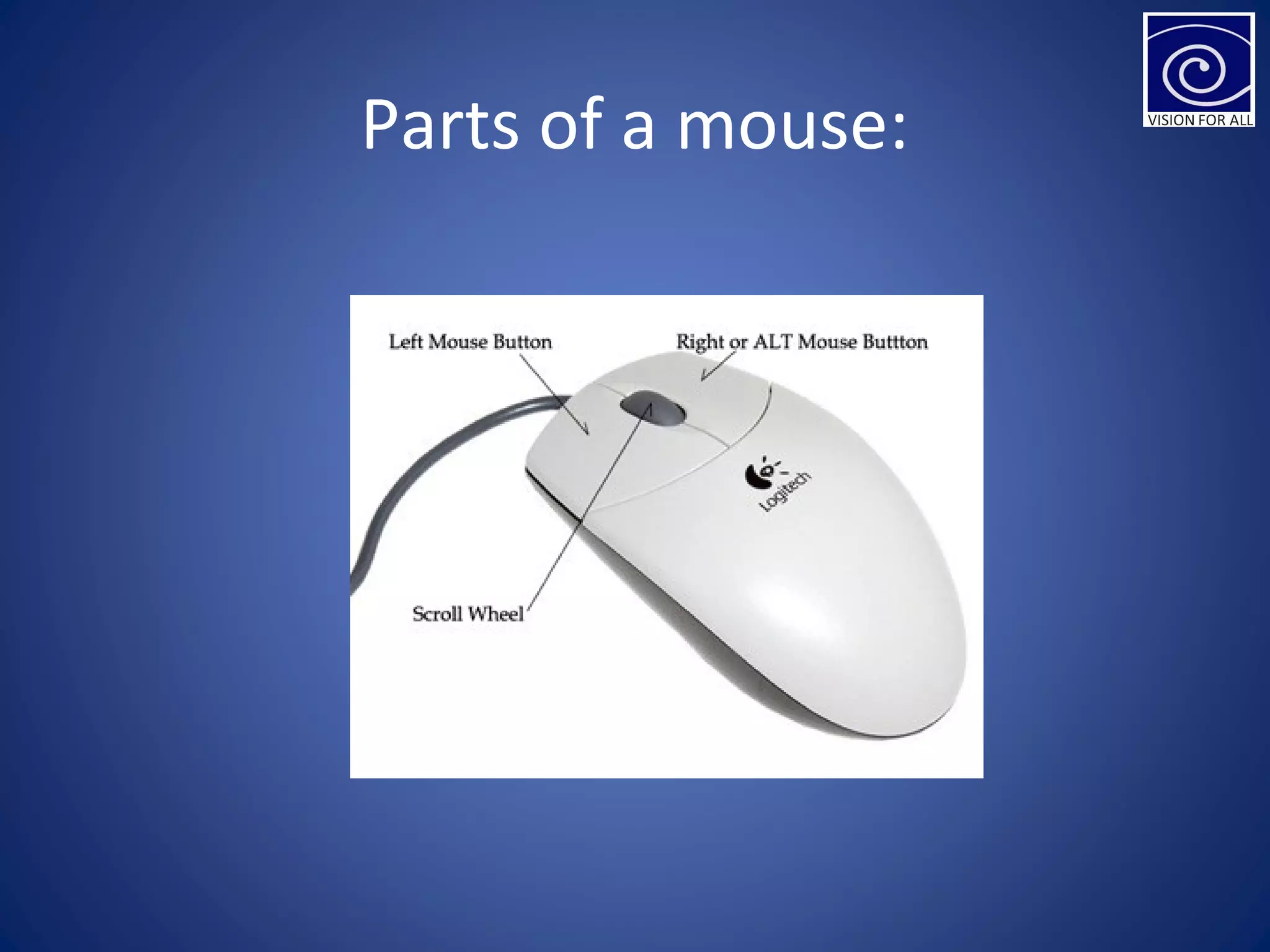 VISION FOR ALL

Parts of a mouse:

Left Mouse Button

Right or ALT Mouse Buttton

Logitech

Scroll Wheel